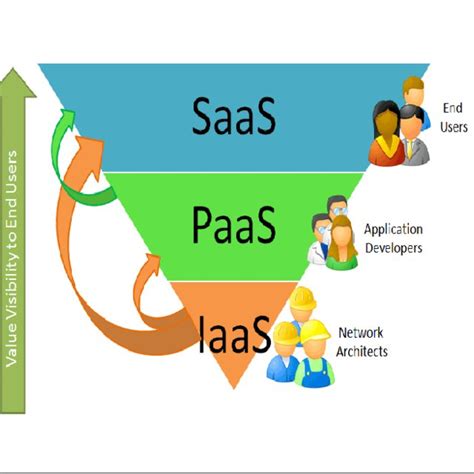 Value Visibility to End Users

SaaS

End Users

PaaS

Application Developers

IaaS

Network Architects